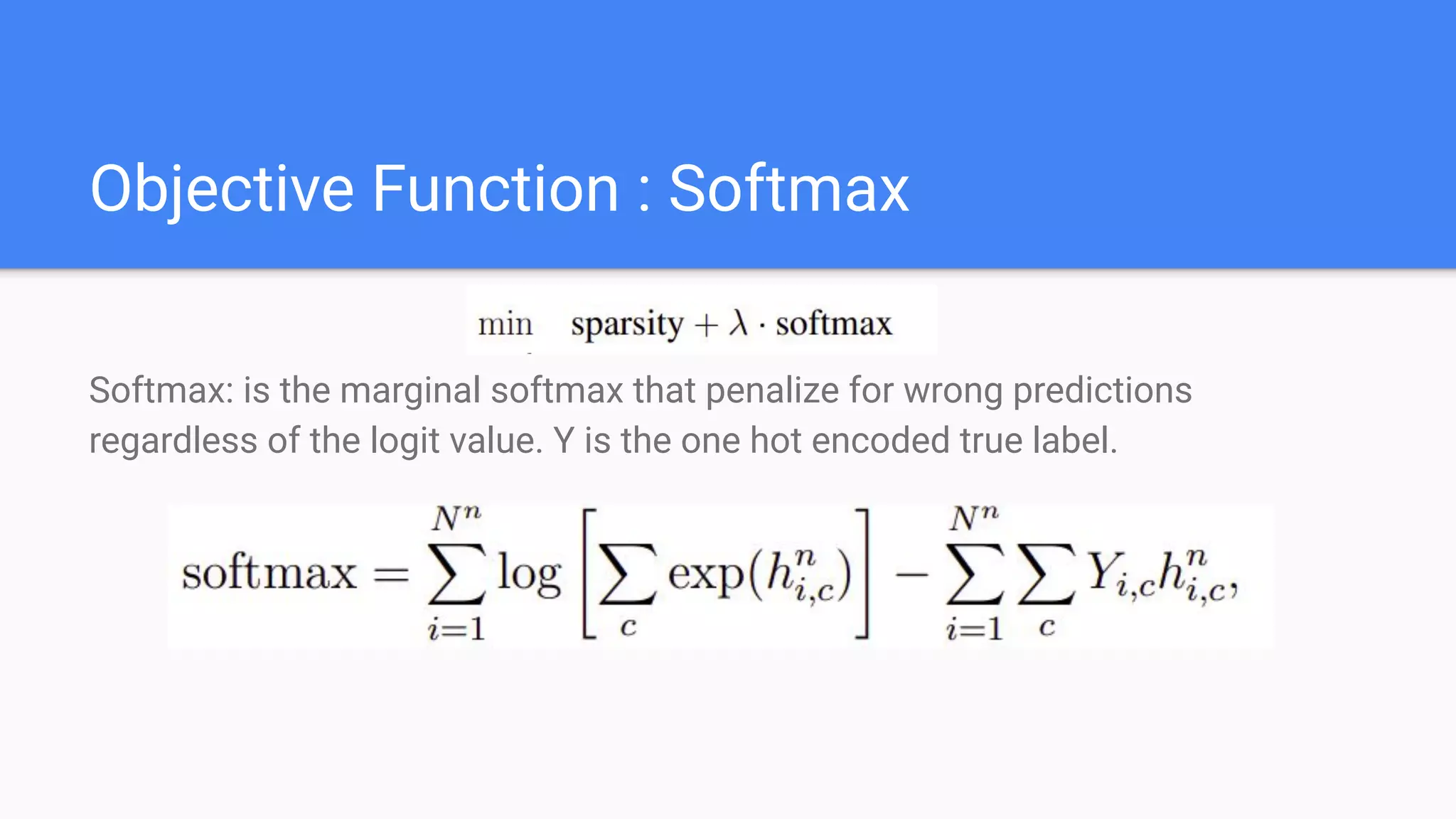 Objective Function : Softmax

$\min \quad \text{sparsity} + \lambda \cdot \text{softmax}$

Softmax: is the marginal softmax that penalize for wrong predictions regardless of the logit value. Y is the one hot encoded true label.

$\text{softmax} = \sum_{i=1}^{N^n} \log \left[ \sum_{c} \exp(h_{i,c}^n) \right] - \sum_{i=1}^{N^n} \sum_{c} Y_{i,c} h_{i,c}^n,$